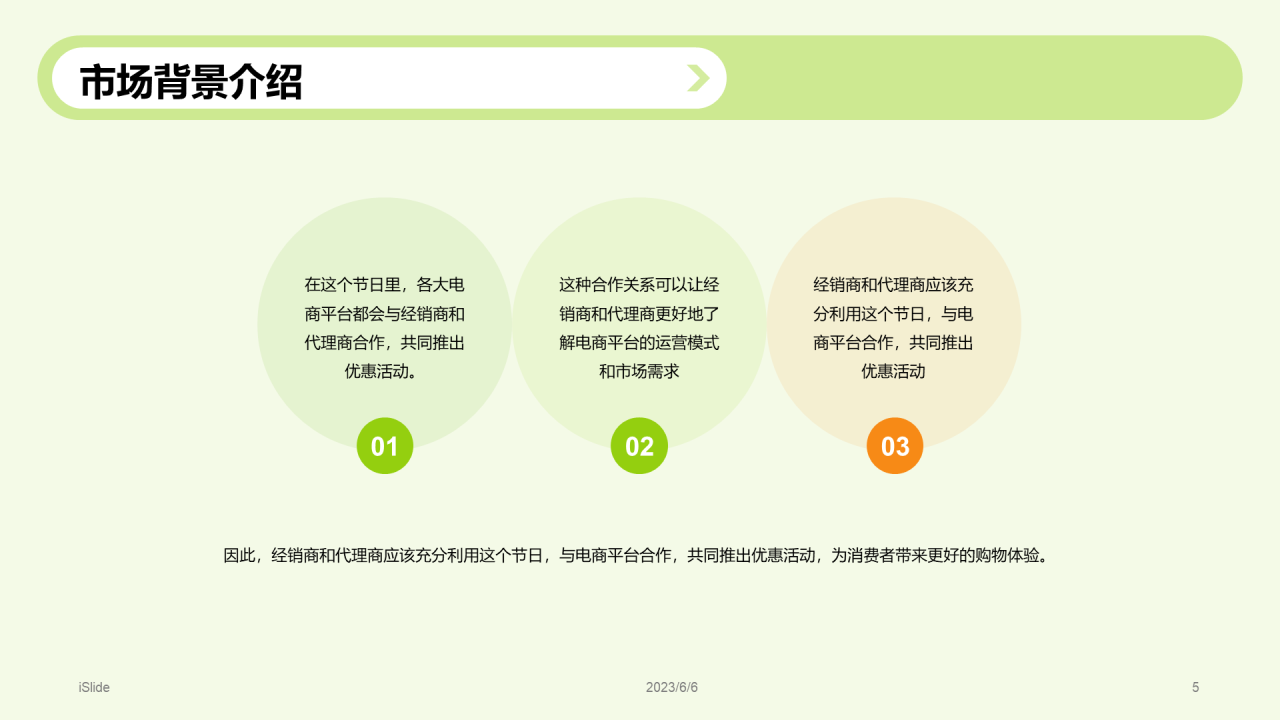 市场背景介绍

在这个节日里，各大电商平台都会与经销商和代理商合作，共同推出优惠活动。

01

这种合作关系可以让经销商和代理商更好地了解电商平台的运营模式和市场需求

02

经销商和代理商应该充分利用这个节日，与电商平台合作，共同推出优惠活动

03

因此，经销商和代理商应该充分利用这个节日，与电商平台合作，共同推出优惠活动，为消费者带来更好的购物体验。

iSlide

2023/6/6

5